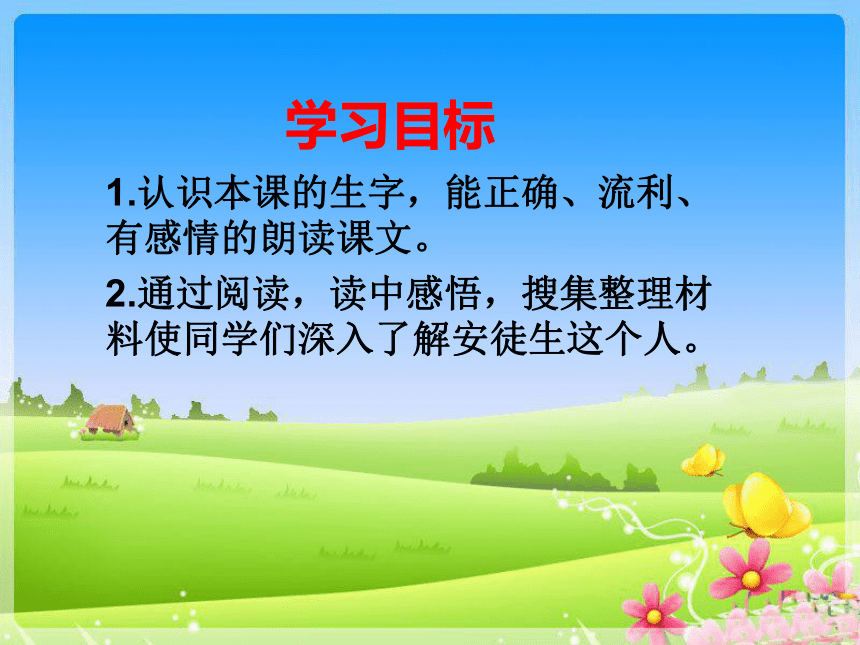 学习目标

1.认识本课的生字，能正确、流利、有感情的朗读课文。

2.通过阅读，读中感悟，搜集整理材料使同学们深入了解安徒生这个人。